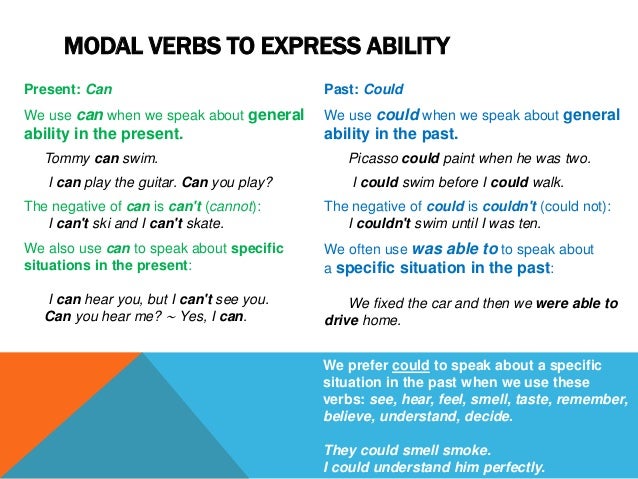 MODAL VERBS TO EXPRESS ABILITY

Present: Can

We use can when we speak about general ability in the present.

Tommy can swim.

I can play the guitar. Can you play?

The negative of can is can't (cannot):
I can't ski and I can't skate.

We also use can to speak about specific situations in the present:

I can hear you, but I can't see you.
Can you hear me? ~ Yes, I can.

Past: Could

We use could when we speak about general ability in the past.

Picasso could paint when he was two.

I could swim before I could walk.

The negative of could is couldn't (could not):
I couldn't swim until I was ten.

We often use was able to to speak about a specific situation in the past:

We fixed the car and then we were able to drive home.

We prefer could to speak about a specific situation in the past when we use these verbs: see, hear, feel, smell, taste, remember, believe, understand, decide.

They could smell smoke.
I could understand him perfectly.